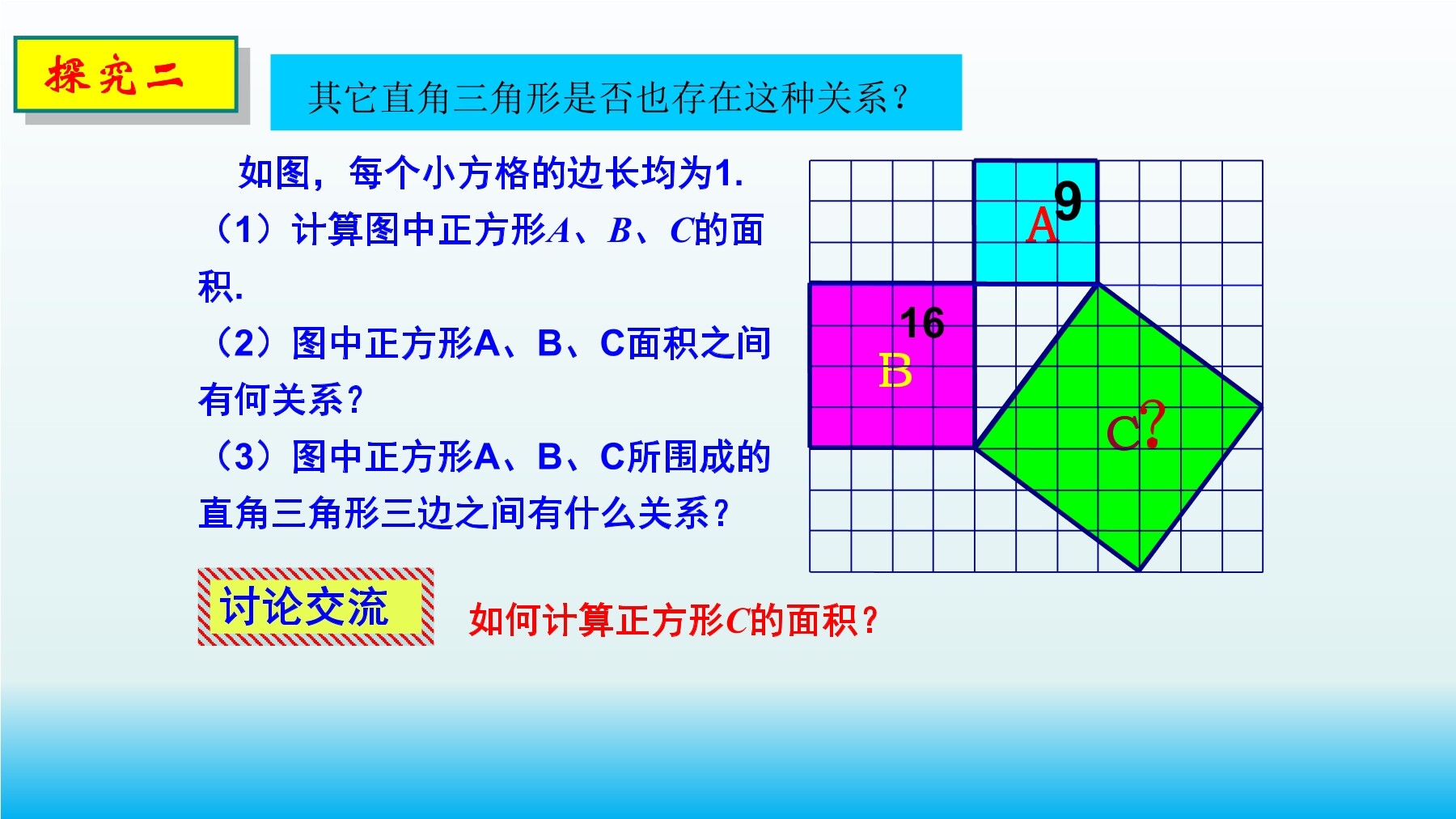 探究二

其它直角三角形是否也存在这种关系?

如图，每个小方格的边长均为1.

（1）计算图中正方形$A$、$B$、$C$的面积.

（2）图中正方形A、B、C面积之间有何关系?

（3）图中正方形A、B、C所围成的直角三角形三边之间有什么关系?

A 9

16 B

C?

讨论交流

如何计算正方形$C$的面积?